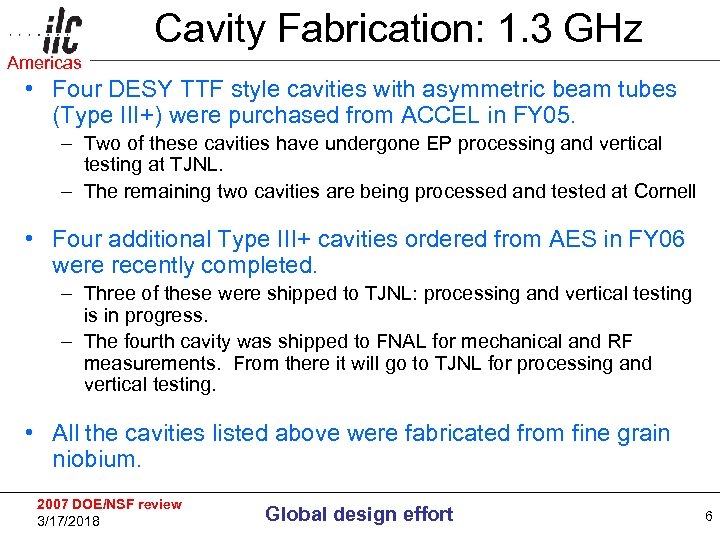 ilc
Americas

Cavity Fabrication: 1.3 GHz

• Four DESY TTF style cavities with asymmetric beam tubes (Type III+) were purchased from ACCEL in FY05.
– Two of these cavities have undergone EP processing and vertical testing at TJNL.
– The remaining two cavities are being processed and tested at Cornell

• Four additional Type III+ cavities ordered from AES in FY06 were recently completed.
– Three of these were shipped to TJNL: processing and vertical testing is in progress.
– The fourth cavity was shipped to FNAL for mechanical and RF measurements. From there it will go to TJNL for processing and vertical testing.

• All the cavities listed above were fabricated from fine grain niobium.

2007 DOE/NSF review
3/17/2018
Global design effort
6